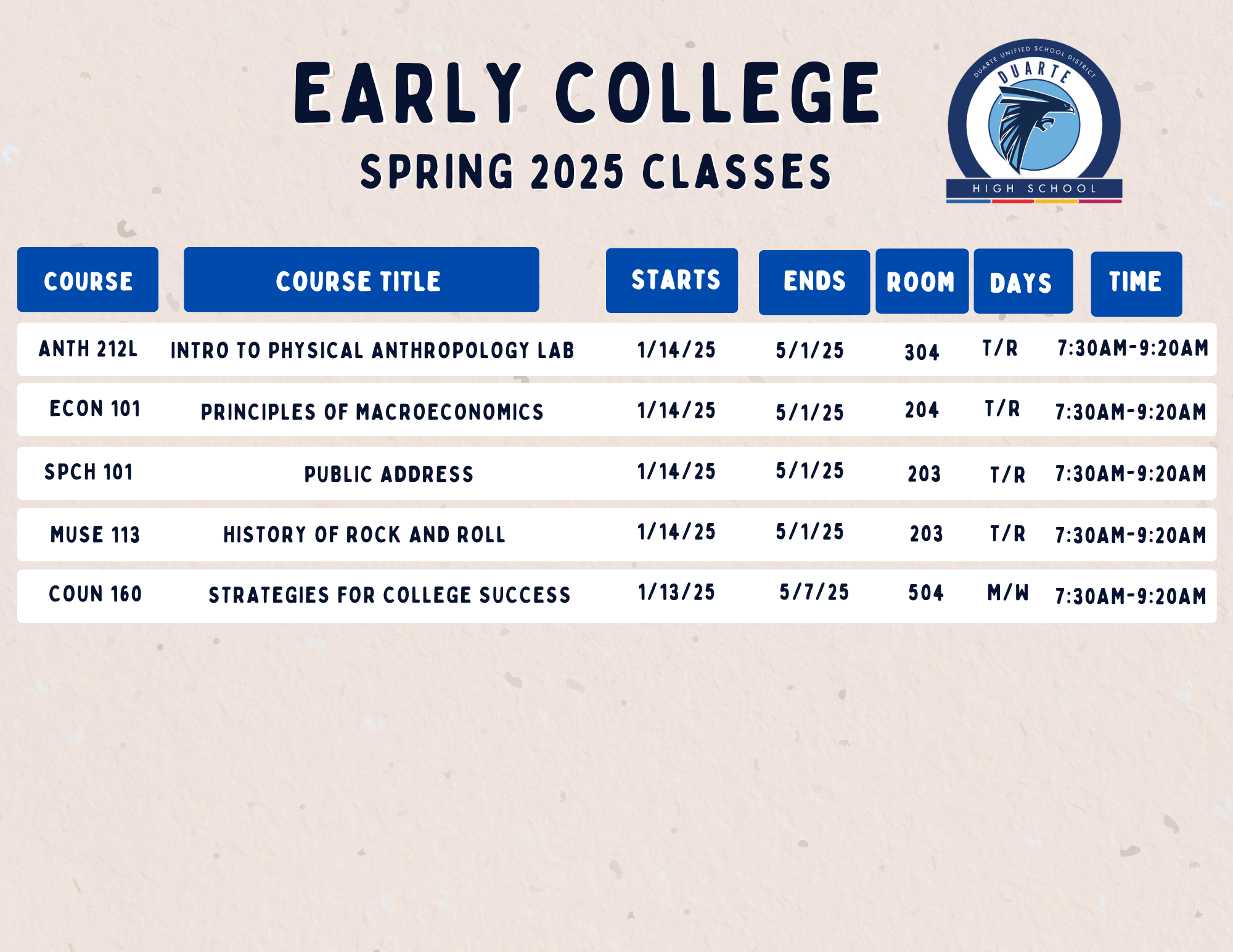 EARLY COLLEGE
SPRING 2025 CLASSES

DUARTE UNIFIED SCHOOL DISTRICT
DUARTE
HIGH SCHOOL

| COURSE | COURSE TITLE | STARTS | ENDS | ROOM | DAYS | TIME |
|---|---|---|---|---|---|---|
| ANTH 212L | INTRO TO PHYSICAL ANTHROPOLOGY LAB | 1/14/25 | 5/1/25 | 304 | T/R | 7:30AM-9:20AM |
| ECON 101 | PRINCIPLES OF MACROECONOMICS | 1/14/25 | 5/1/25 | 204 | T/R | 7:30AM-9:20AM |
| SPCH 101 | PUBLIC ADDRESS | 1/14/25 | 5/1/25 | 203 | T/R | 7:30AM-9:20AM |
| MUSE 113 | HISTORY OF ROCK AND ROLL | 1/14/25 | 5/1/25 | 203 | T/R | 7:30AM-9:20AM |
| COUN 160 | STRATEGIES FOR COLLEGE SUCCESS | 1/13/25 | 5/7/25 | 504 | M/W | 7:30AM-9:20AM |